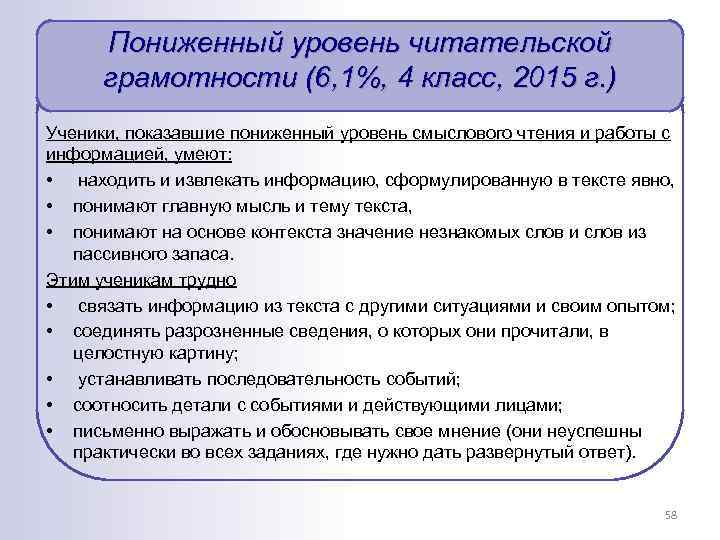 Пониженный уровень читательской грамотности (6,1%, 4 класс, 2015 г.)

Ученики, показавшие пониженный уровень смыслового чтения и работы с информацией, умеют:
• находить и извлекать информацию, сформулированную в тексте явно,
• понимают главную мысль и тему текста,
• понимают на основе контекста значение незнакомых слов и слов из пассивного запаса.

Этим ученикам трудно
• связать информацию из текста с другими ситуациями и своим опытом;
• соединять разрозненные сведения, о которых они прочитали, в целостную картину;
• устанавливать последовательность событий;
• соотносить детали с событиями и действующими лицами;
• письменно выражать и обосновывать свое мнение (они неуспешны практически во всех заданиях, где нужно дать развернутый ответ).

58